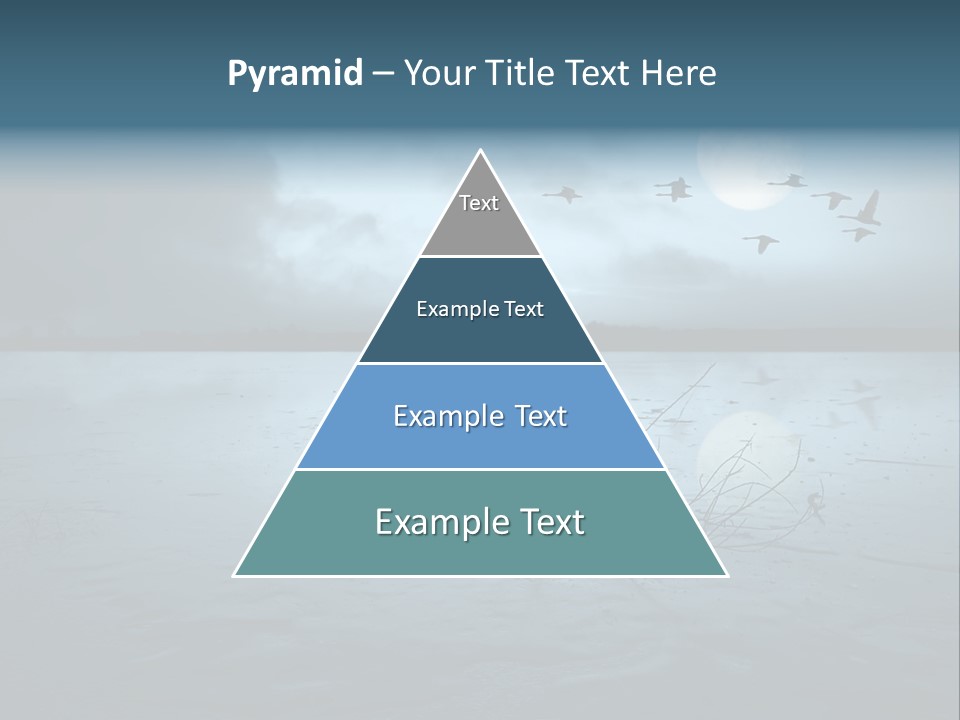 Pyramid – Your Title Text Here

Text

Example Text

Example Text

Example Text